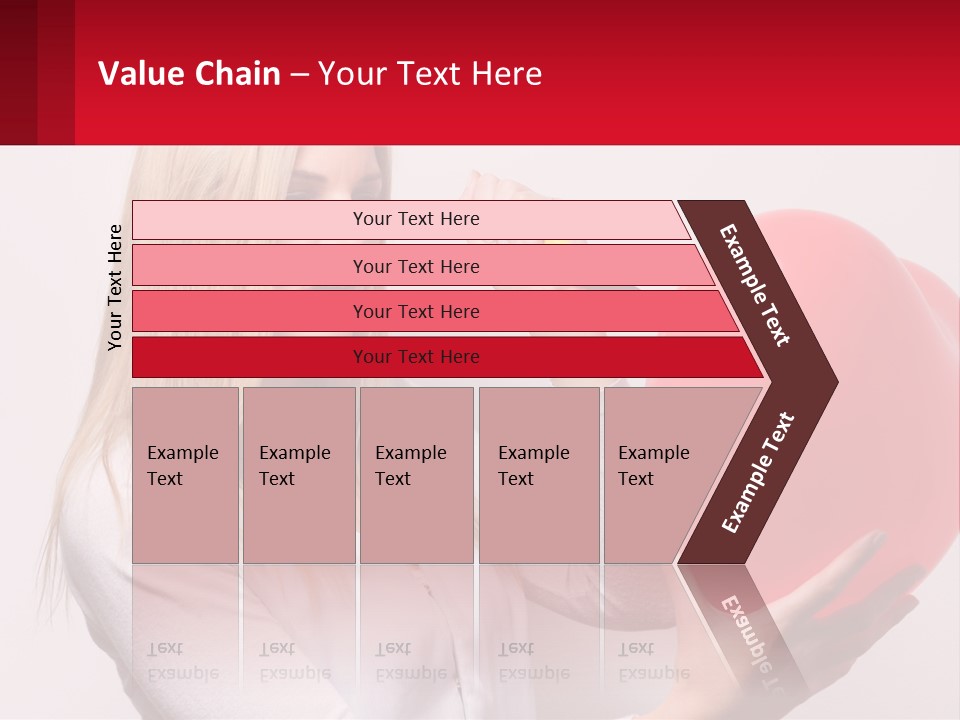 Value Chain – Your Text Here

Your Text Here

Your Text Here

Your Text Here

Your Text Here

Your Text Here

Example Text

Example Text

Example Text

Example Text

Example Text

Example Text

Example Text